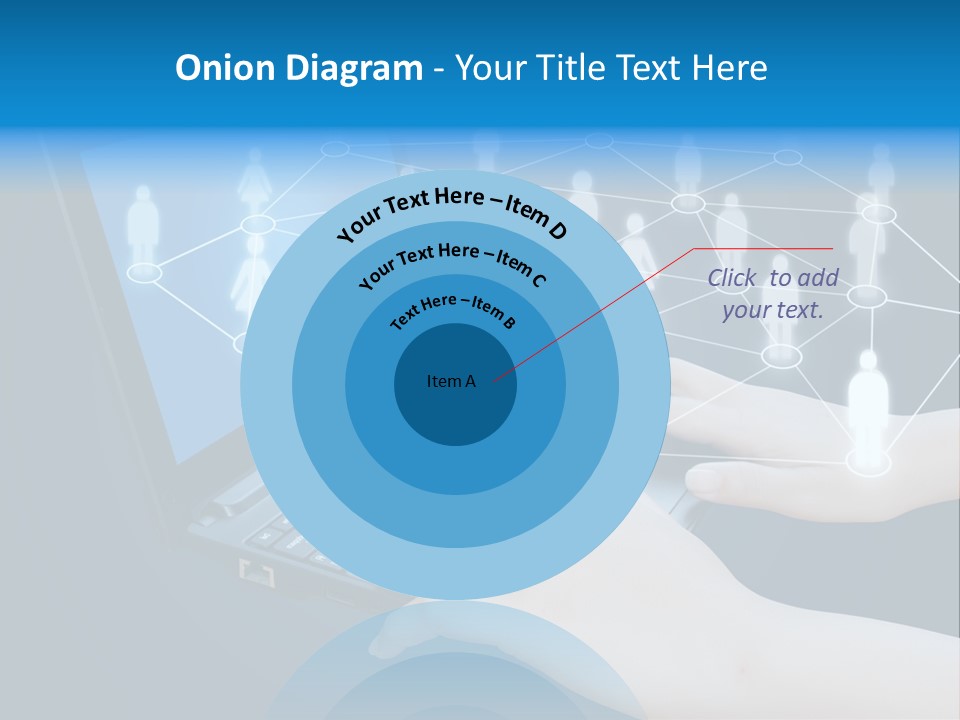 Onion Diagram - Your Title Text Here

Your Text Here – Item D

Your Text Here – Item C

Text Here – Item B

Item A

Click to add your text.